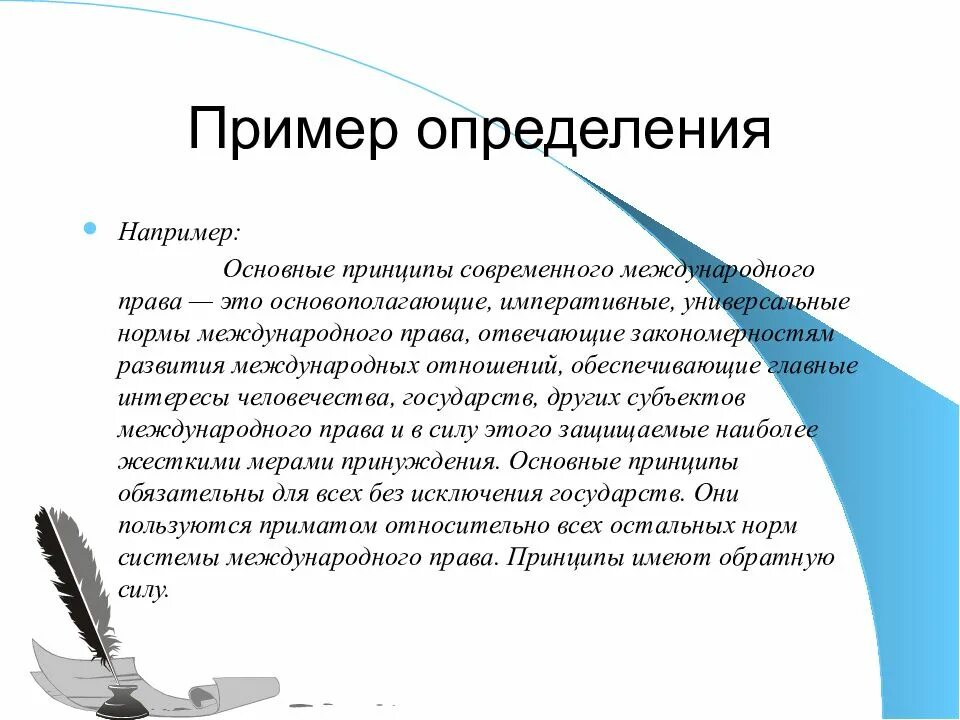 Пример определения

Например:

Основные принципы современного международного права — это основополагающие, императивные, универсальные нормы международного права, отвечающие закономерностям развития международных отношений, обеспечивающие главные интересы человечества, государств, других субъектов международного права и в силу этого защищаемые наиболее жесткими мерами принуждения. Основные принципы обязательны для всех без исключения государств. Они пользуются приматом относительно всех остальных норм системы международного права. Принципы имеют обратную силу.